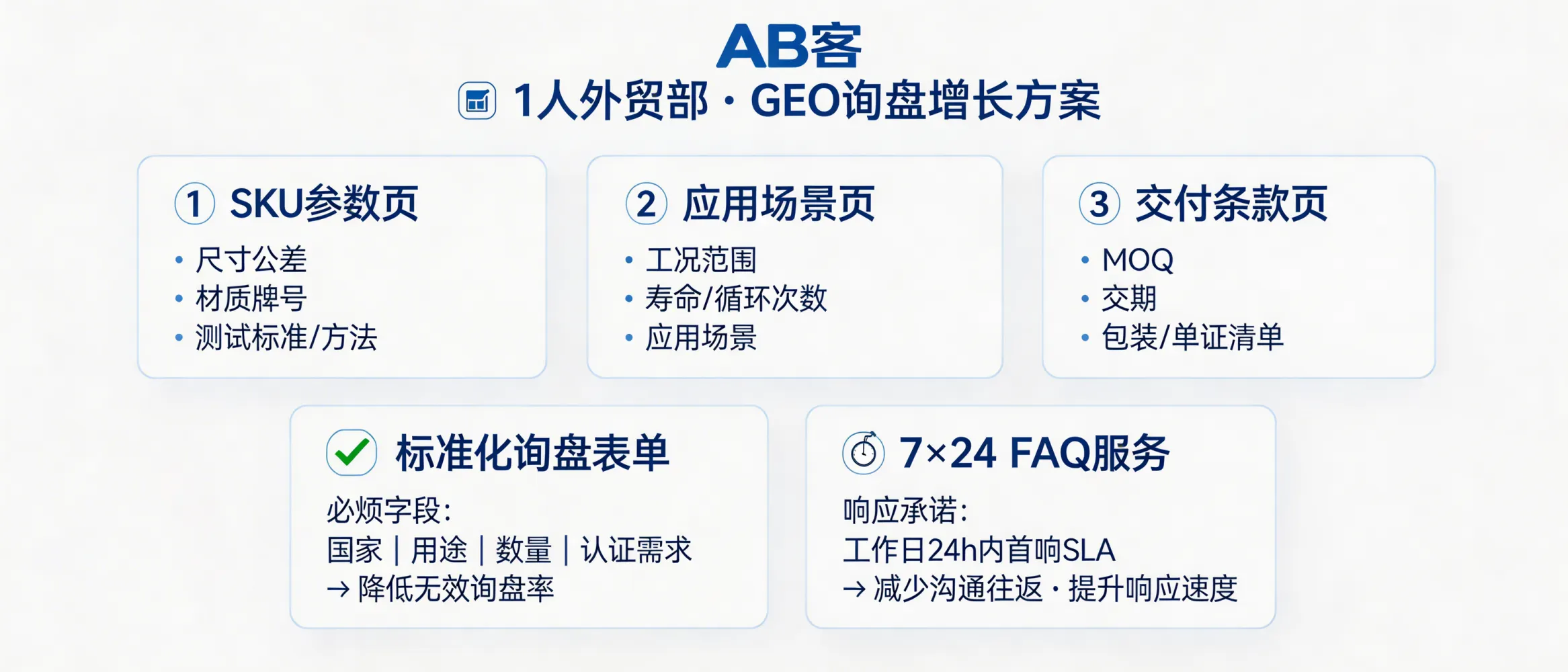 AB客

1人外贸部 · GEO询盘增长方案

① SKU参数页
• 尺寸公差
• 材质牌号
• 测试标准/方法

② 应用场景页
• 工况范围
• 寿命/循环次数
• 应用场景

③ 交付条款页
• MOQ
• 交期
• 包装/单证清单

标准化询盘表单
必烦字段:
国家 | 用途 | 数量 | 认证需求
→ 降低无效询盘率

7×24 FAQ服务
响应承诺:
工作日24h内首响SLA
→ 减少沟通往返 · 提升响应速度